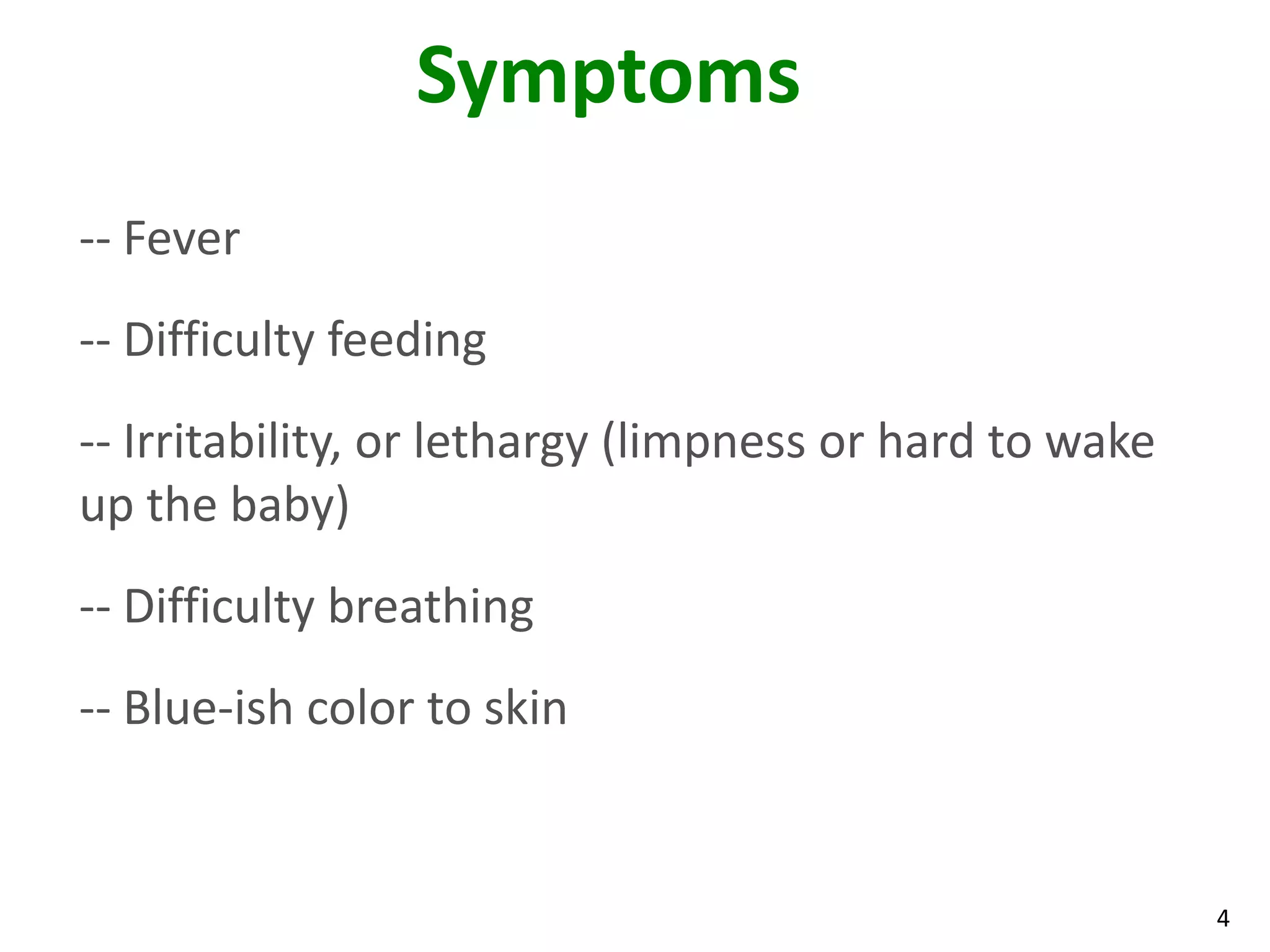 Symptoms

-- Fever

-- Difficulty feeding

-- Irritability, or lethargy (limpness or hard to wake up the baby)

-- Difficulty breathing

-- Blue-ish color to skin

4